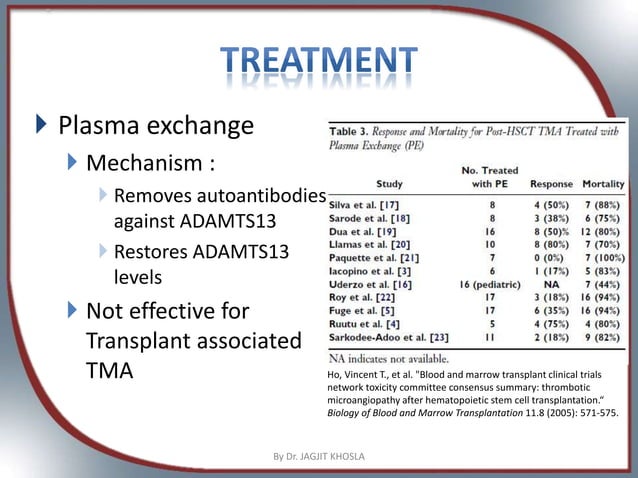 TREATMENT

Plasma exchange

Mechanism :

Removes autoantibodies against ADAMTS13

Restores ADAMTS13 levels

Not effective for Transplant associated TMA

Table 3. Response and Mortality for Post-HSCT TMA Treated with Plasma Exchange (PE)

| Study | No. Treated with PE | Response | Mortality |
|---|---|---|---|
| Silva et al. [17] | 8 | 4 (50%) | 7 (88%) |
| Sarode et al. [18] | 8 | 3 (38%) | 6 (75%) |
| Dua et al. [19] | 16 | 8 (50)% | 12 (80%) |
| Llamas et al. [20] | 10 | 8 (80%) | 7 (70%) |
| Paquette et al. [21] | 7 | 0 (0%) | 7 (100%) |
| Iacopino et al. [3] | 6 | 1 (17%) | 5 (83%) |
| Uderzo et al. [16] | 16 (pediatric) | NA | 7 (44%) |
| Roy et al. [22] | 17 | 3 (18%) | 16 (94%) |
| Fuge et al. [5] | 17 | 6 (35%) | 16 (94%) |
| Ruutu et al. [4] | 5 | 4 (75%) | 4 (80%) |
| Sarkodee-Adoo et al. [23] | 11 | 2 (18%) | 9 (82%) |

NA indicates not available.

Ho, Vincent T., et al. "Blood and marrow transplant clinical trials network toxicity committee consensus summary: thrombotic microangiopathy after hematopoietic stem cell transplantation." Biology of Blood and Marrow Transplantation 11.8 (2005): 571-575.

By Dr. JAGJIT KHOSLA